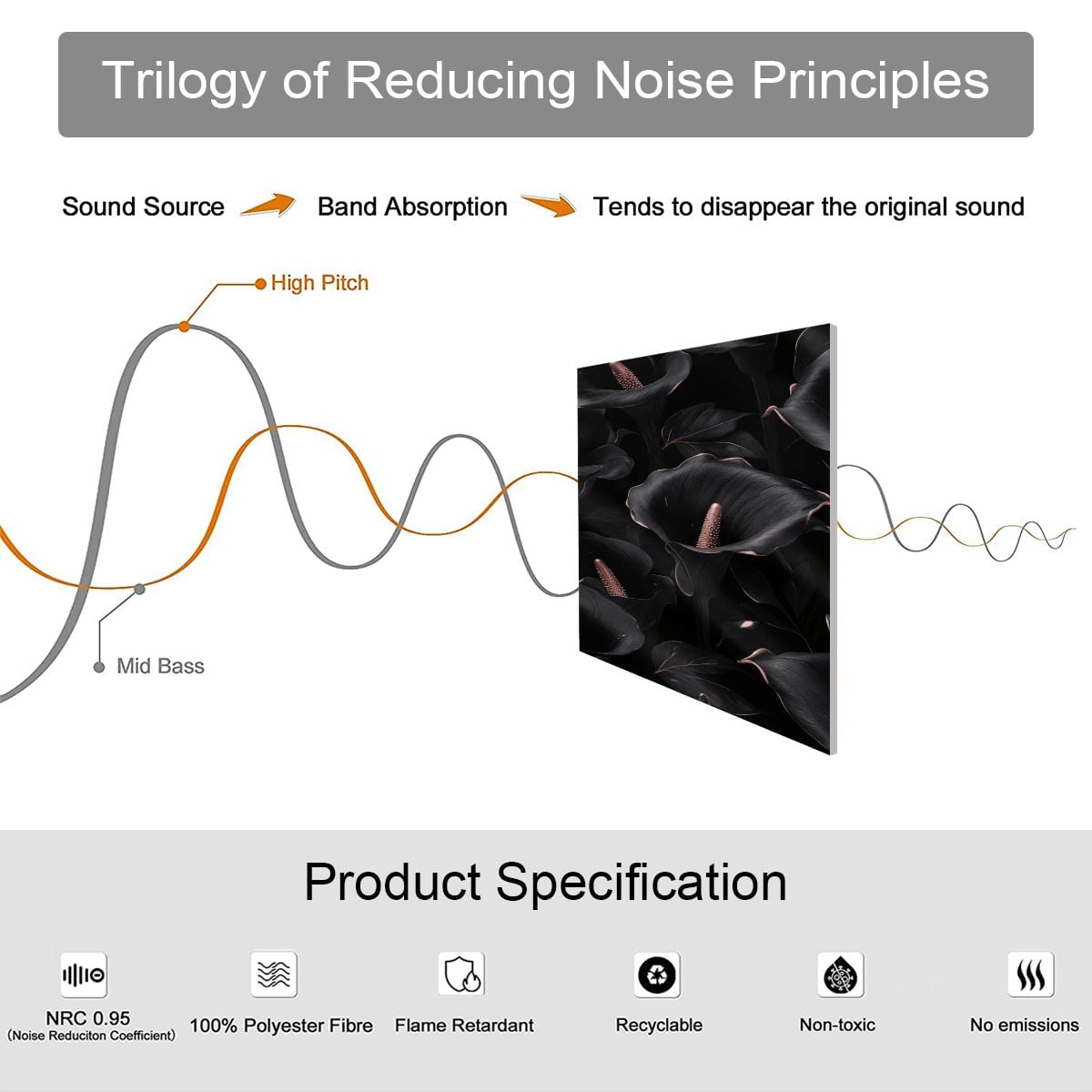 Trilogy of Reducing Noise Principles

Sound Source Band Absorption Tends to disappear the original sound

High Pitch

Mid Bass

Product Specification

NRC 0.95
(Noise Reduciton Coefficient)

100% Polyester Fibre

Flame Retardant

Recyclable

Non-toxic

No emissions